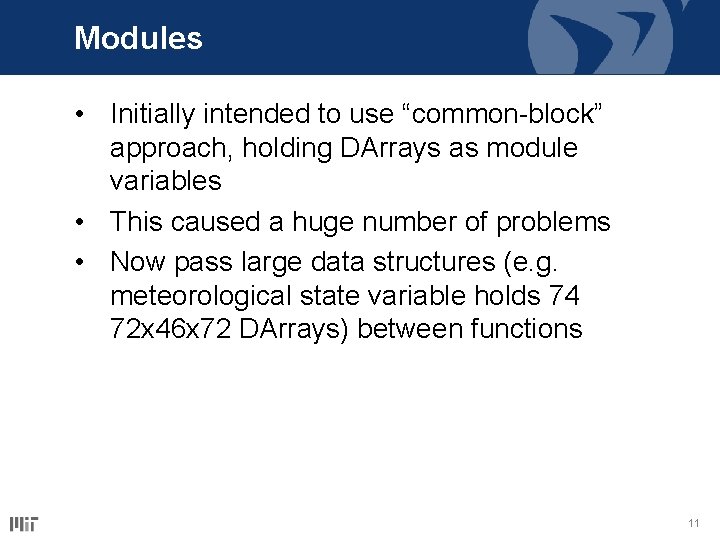 Modules

• Initially intended to use “common-block” approach, holding DArrays as module variables
• This caused a huge number of problems
• Now pass large data structures (e.g. meteorological state variable holds 74 72x46x72 DArrays) between functions

MIT

11